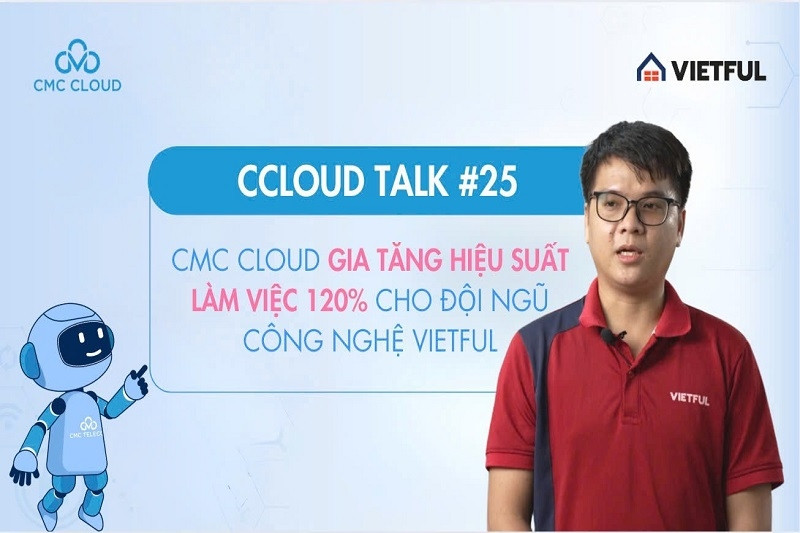 CMC CLOUD

VIETFUL

CCLOUD TALK #25

CMC CLOUD GIA TĂNG HIỆU SUẤT LÀM VIỆC 120% CHO ĐỘI NGŨ CÔNG NGHỆ VIETFUL

CMC TELECOM

VIETFUL